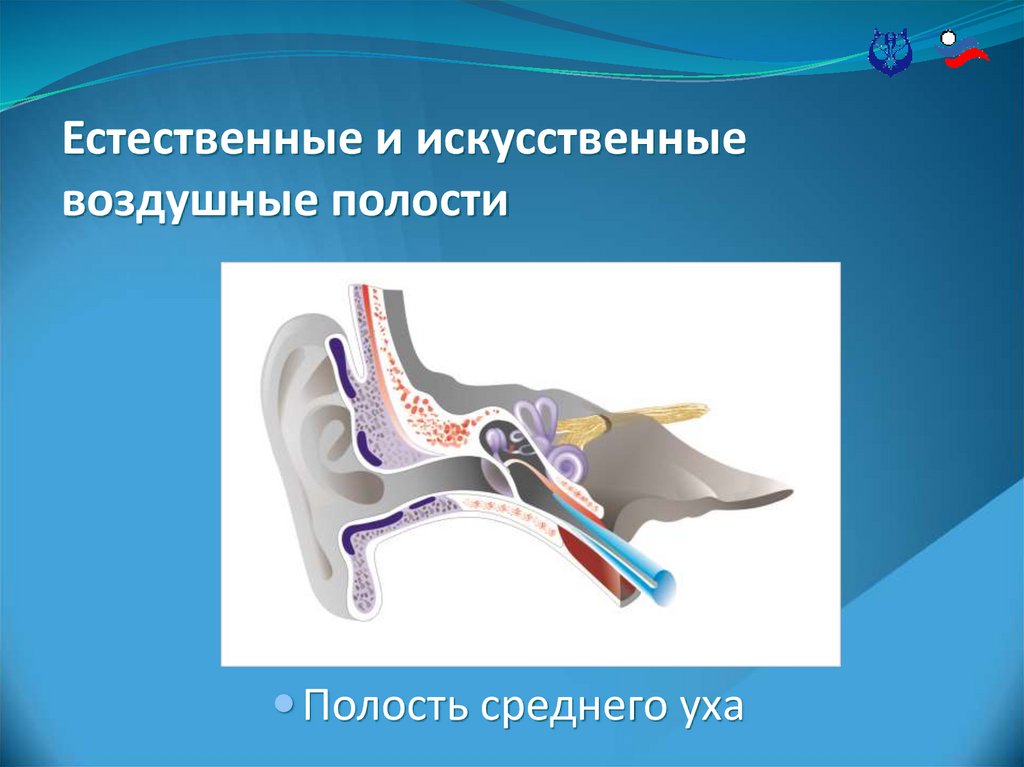 Естественные и искусственные воздушные полости

• Полость среднего уха